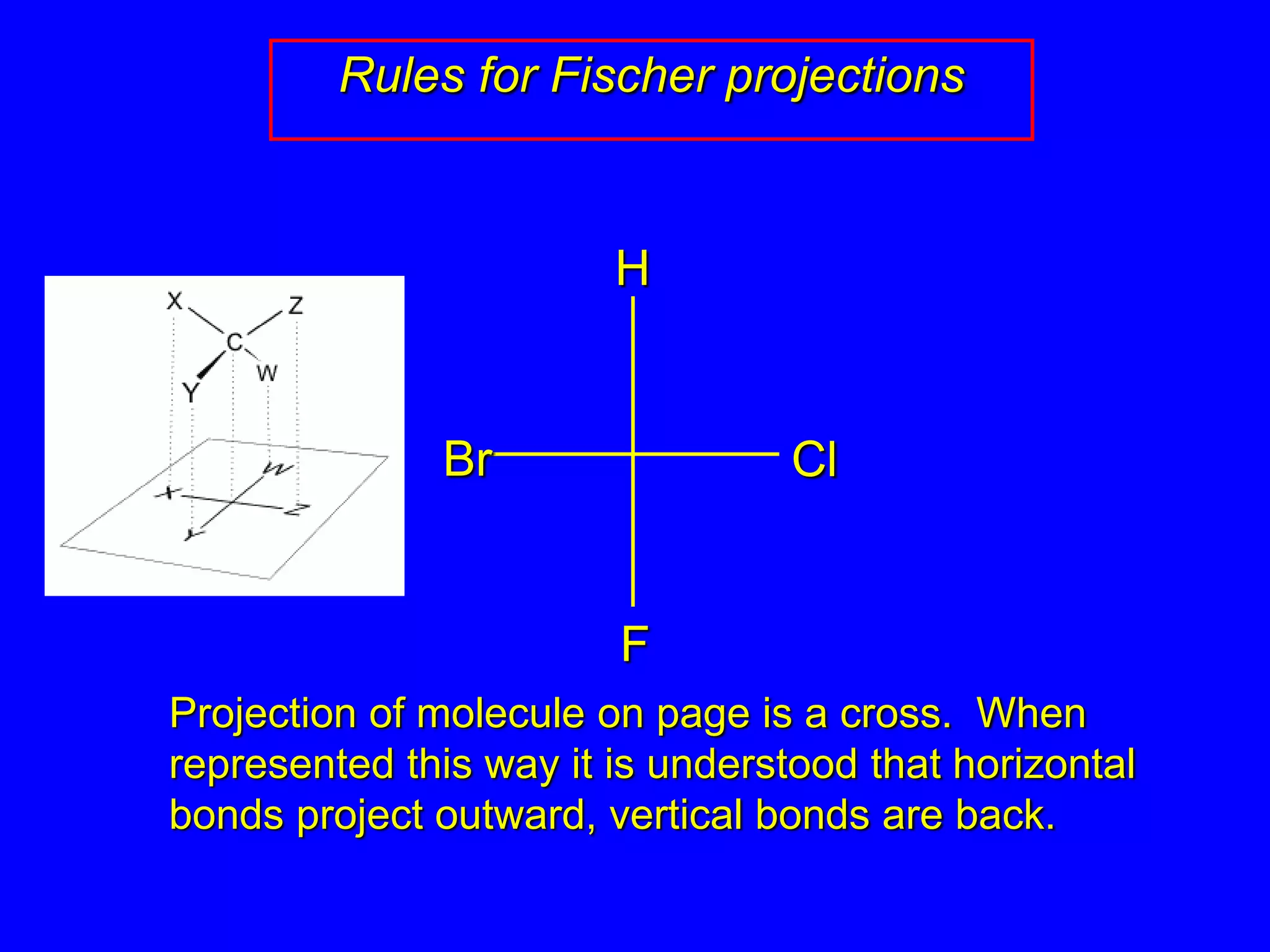 Rules for Fischer projections

X
Z
C
W
Y
W
X
Z
Y

H
Br
Cl
F

Projection of molecule on page is a cross. When represented this way it is understood that horizontal bonds project outward, vertical bonds are back.